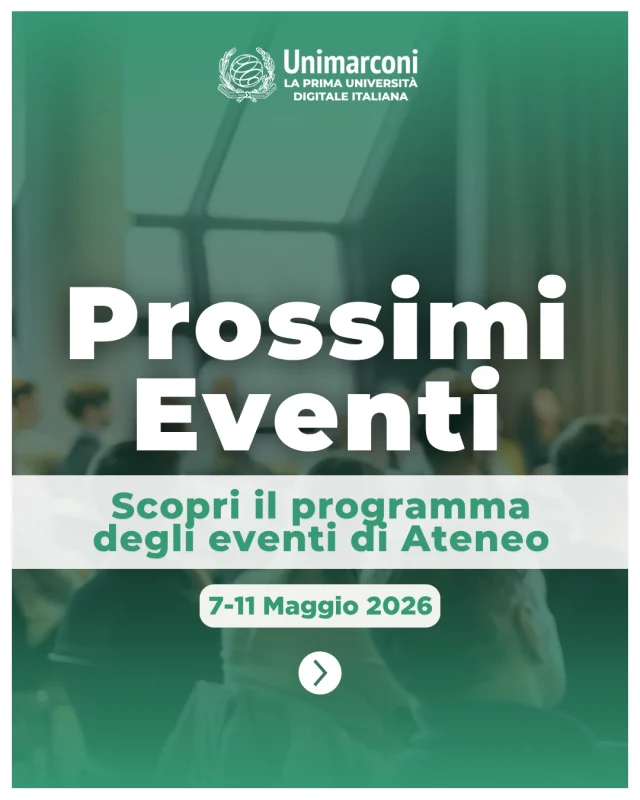 Unimarconi
LA PRIMA UNIVERSITÀ DIGITALE ITALIANA

Prossimi Eventi

Scopri il programma degli eventi di Ateneo

7-11 Maggio 2026